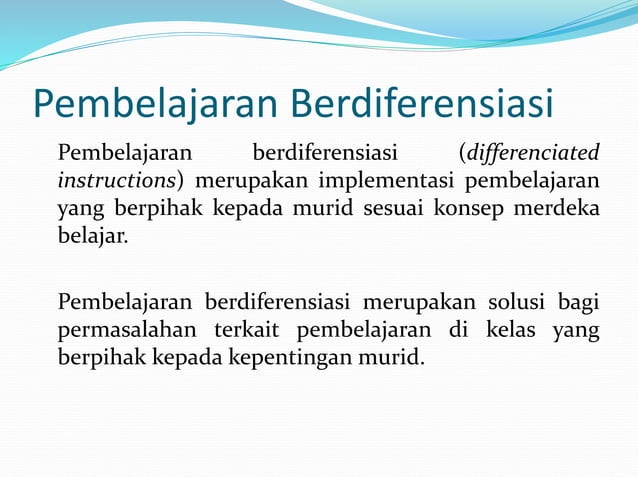 Pembelajaran Berdiferensiasi

Pembelajaran berdiferensiasi (differenciated instructions) merupakan implementasi pembelajaran yang berpihak kepada murid sesuai konsep merdeka belajar.

Pembelajaran berdiferensiasi merupakan solusi bagi permasalahan terkait pembelajaran di kelas yang berpihak kepada kepentingan murid.